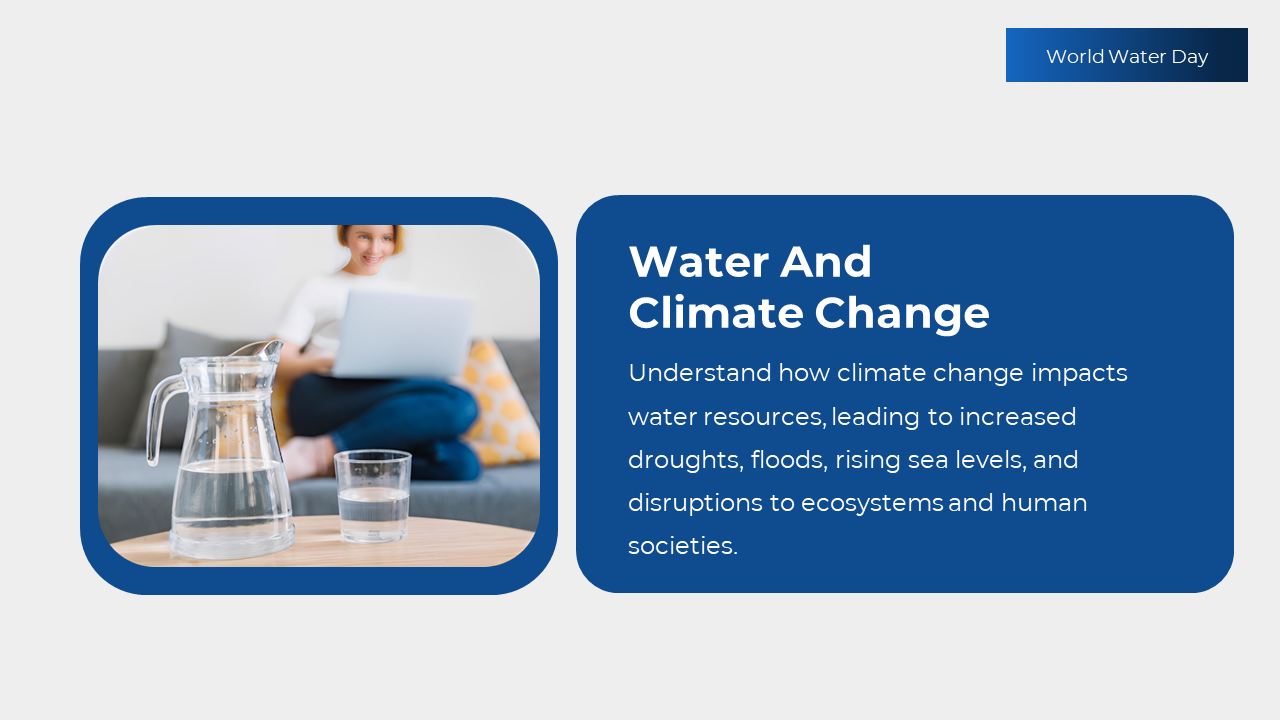 World Water Day

Water And
Climate Change

Understand how climate change impacts water resources, leading to increased droughts, floods, rising sea levels, and disruptions to ecosystems and human societies.